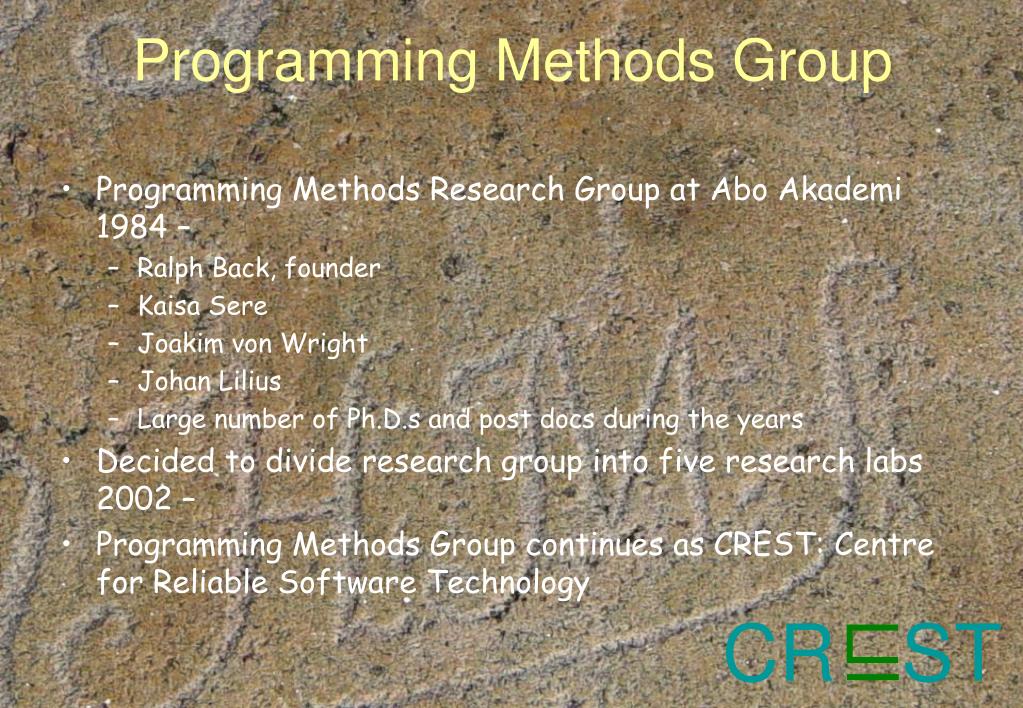 Programming Methods Group

• Programming Methods Research Group at Abo Akademi 1984 –
  – Ralph Back, founder
  – Kaisa Sere
  – Joakim von Wright
  – Johan Lilius
  – Large number of Ph.D.s and post docs during the years
• Decided to divide research group into five research labs 2002 –
• Programming Methods Group continues as CREST: Centre for Reliable Software Technology

CREST